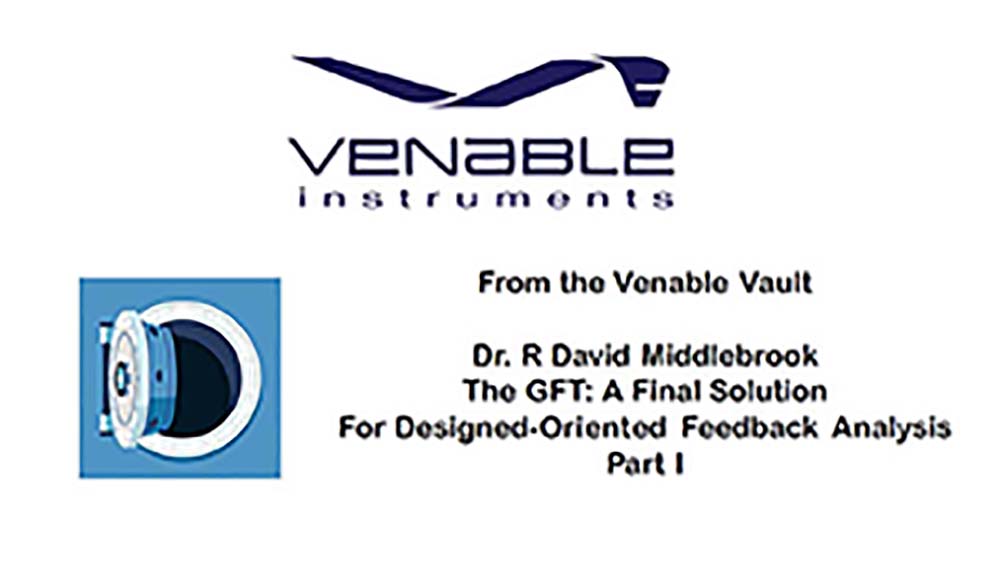 VENABLE
instruments

From the Venable Vault

Dr. R David Middlebrook
The GFT: A Final Solution
For Designed-Oriented Feedback Analysis
Part I